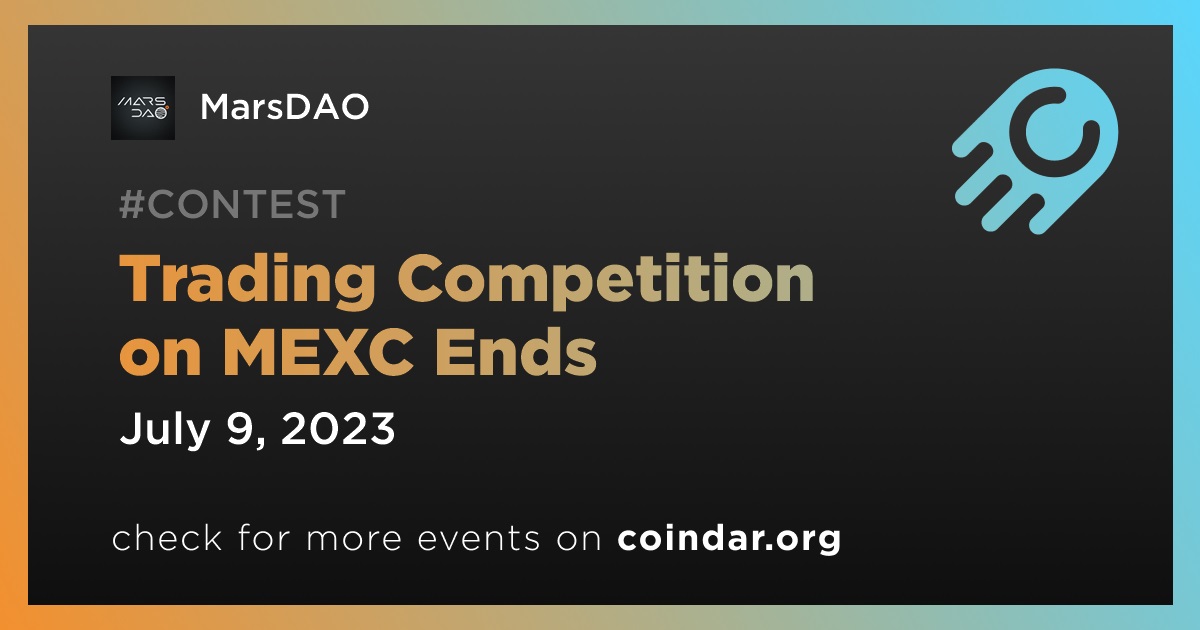 MARS DAO

MarsDAO

#CONTEST

Trading Competition on MEXC Ends

July 9, 2023

check for more events on coindar.org